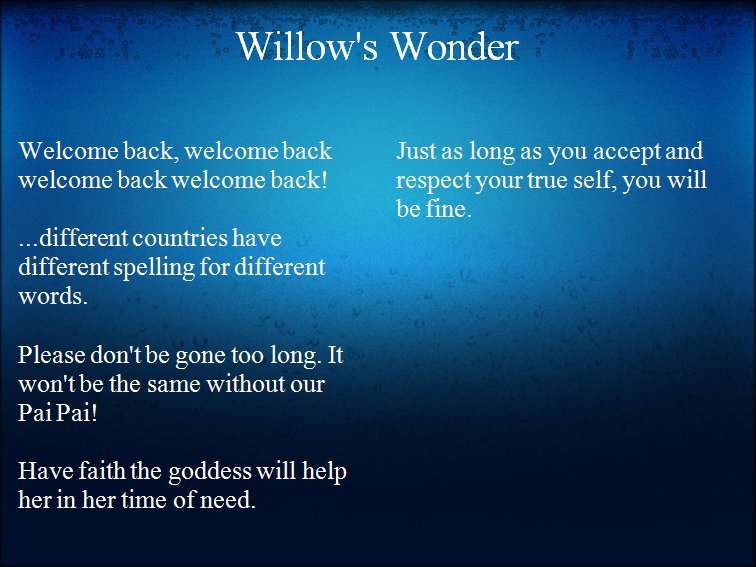 Willow's Wonder

Welcome back, welcome back welcome back welcome back!

...different countries have different spelling for different words.

Please don't be gone too long. It won't be the same without our Pai Pai!

Have faith the goddess will help her in her time of need.

Just as long as you accept and respect your true self, you will be fine.